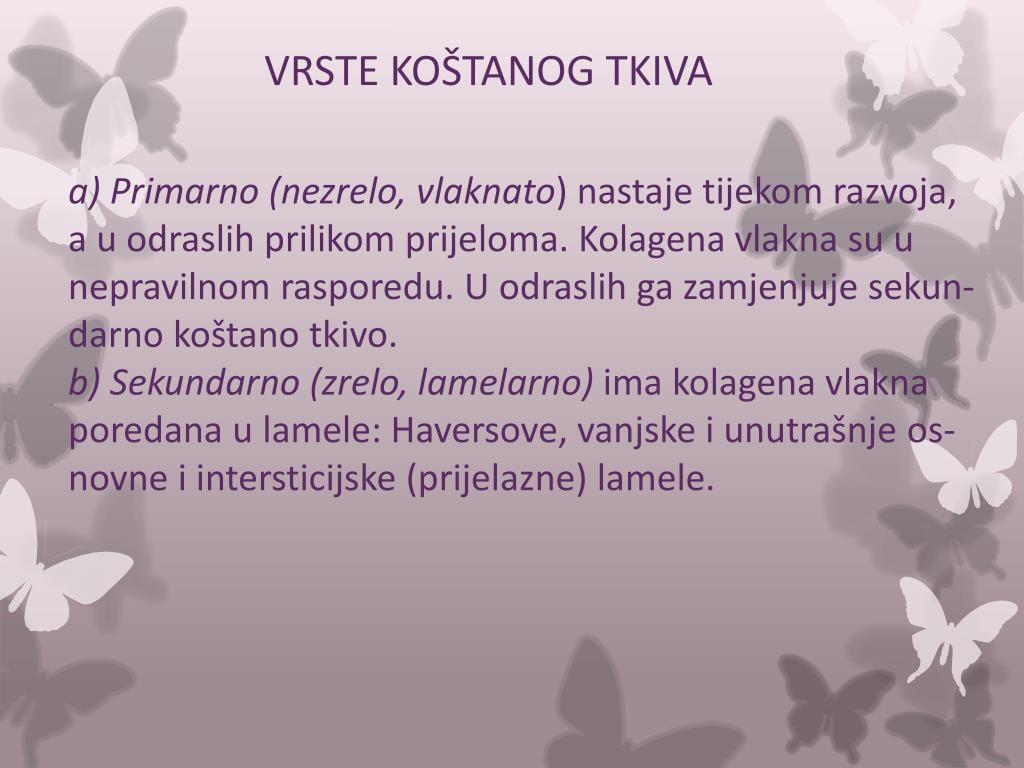 VRSTE KOŠTANOG TKIVA

a) Primarno (nezrelo, vlaknato) nastaje tijekom razvoja, a u odraslih prilikom prijeloma. Kolagena vlakna su u nepravilnom rasporedu. U odraslih ga zamjenjuje sekundarno koštano tkivo.
b) Sekundarno (zrelo, lamelarno) ima kolagena vlakna poredana u lamele: Haversove, vanjske i unutrašnje osnovne i intersticijske (prijelazne) lamele.